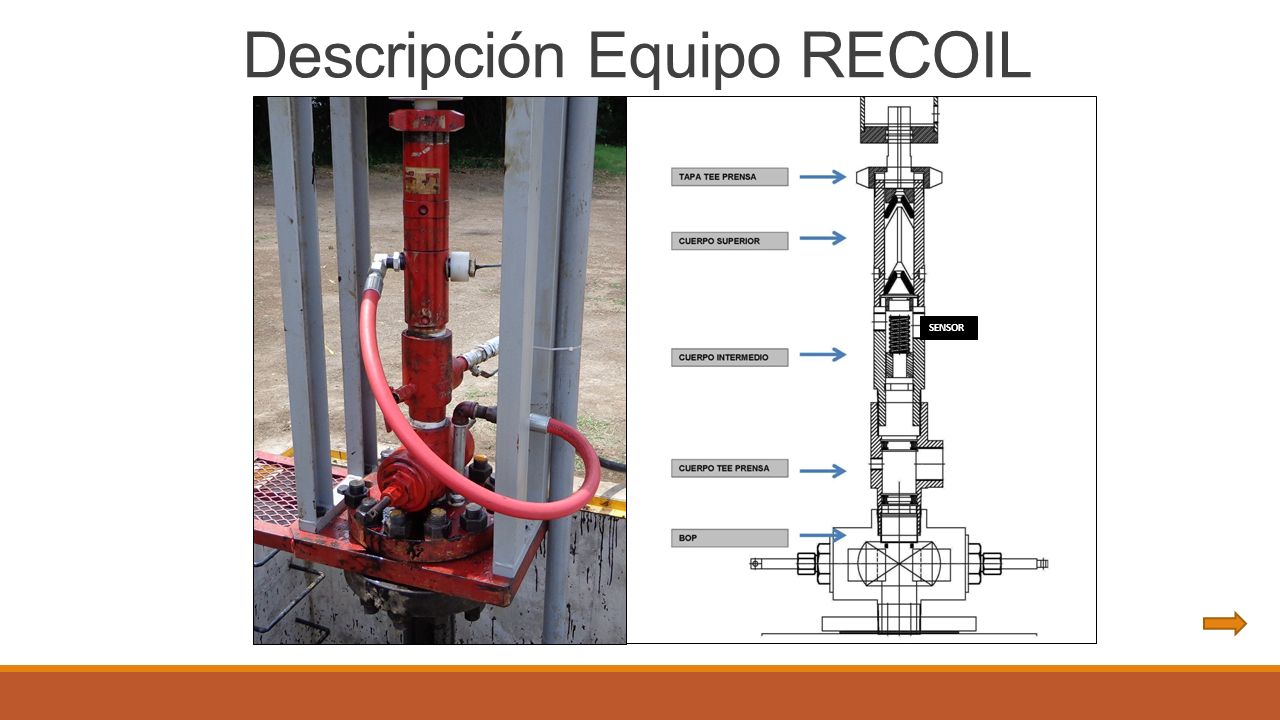 Descripción Equipo RECOIL

TAPA TEE PRENSA

CUERPO SUPERIOR

SENSOR

CUERPO INTERMEDIO

CUERPO TEE PRENSA

BOP